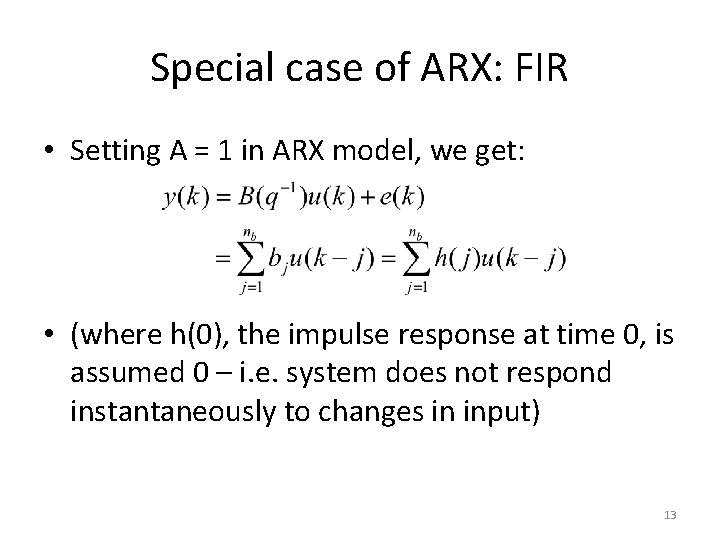 Special case of ARX: FIR

• Setting A = 1 in ARX model, we get:

$y(k) = B(q^{-1})u(k) + e(k)$

$= \sum_{j=1}^{n_b} b_j u(k-j) = \sum_{j=1}^{n_b} h(j)u(k-j)$

• (where h(0), the impulse response at time 0, is assumed 0 – i.e. system does not respond instantaneously to changes in input)

13